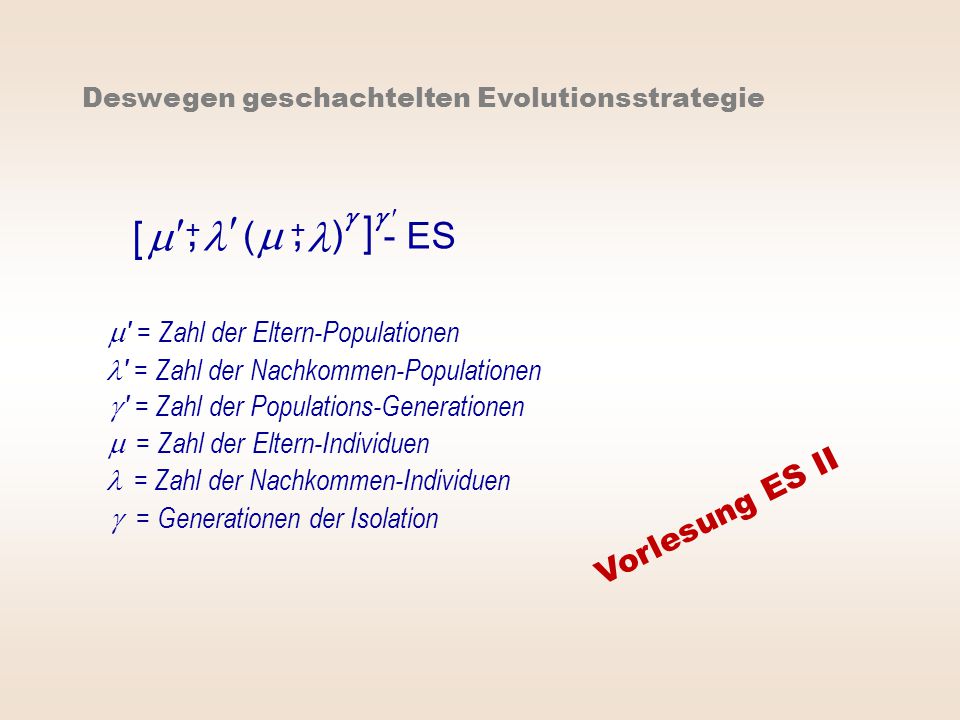 Deswegen geschachtelten Evolutionsstrategie

$[\mu' \overset{+}{,} \lambda' (\mu \overset{+}{,} \lambda)^{\gamma}]^{\gamma'}$- ES

$\mu'$ = Zahl der Eltern-Populationen
$\lambda'$ = Zahl der Nachkommen-Populationen
$\gamma'$ = Zahl der Populations-Generationen
$\mu$ = Zahl der Eltern-Individuen
$\lambda$ = Zahl der Nachkommen-Individuen
$\gamma$ = Generationen der Isolation

Vorlesung ES II